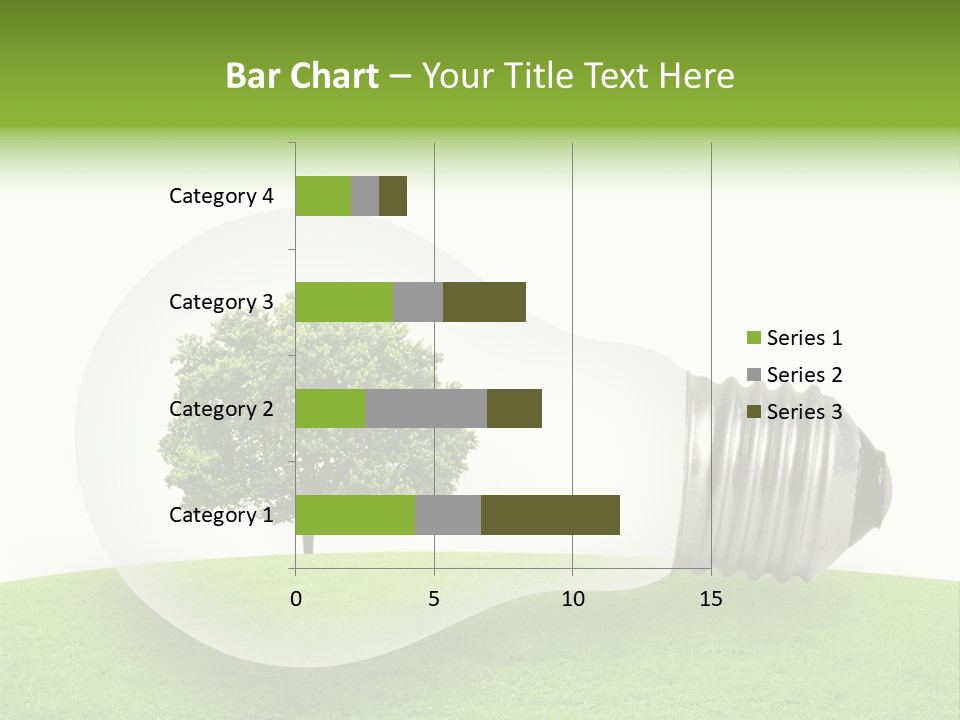 Bar Chart – Your Title Text Here

Category 4
Category 3
Category 2
Category 1

0
5
10
15

Series 1
Series 2
Series 3